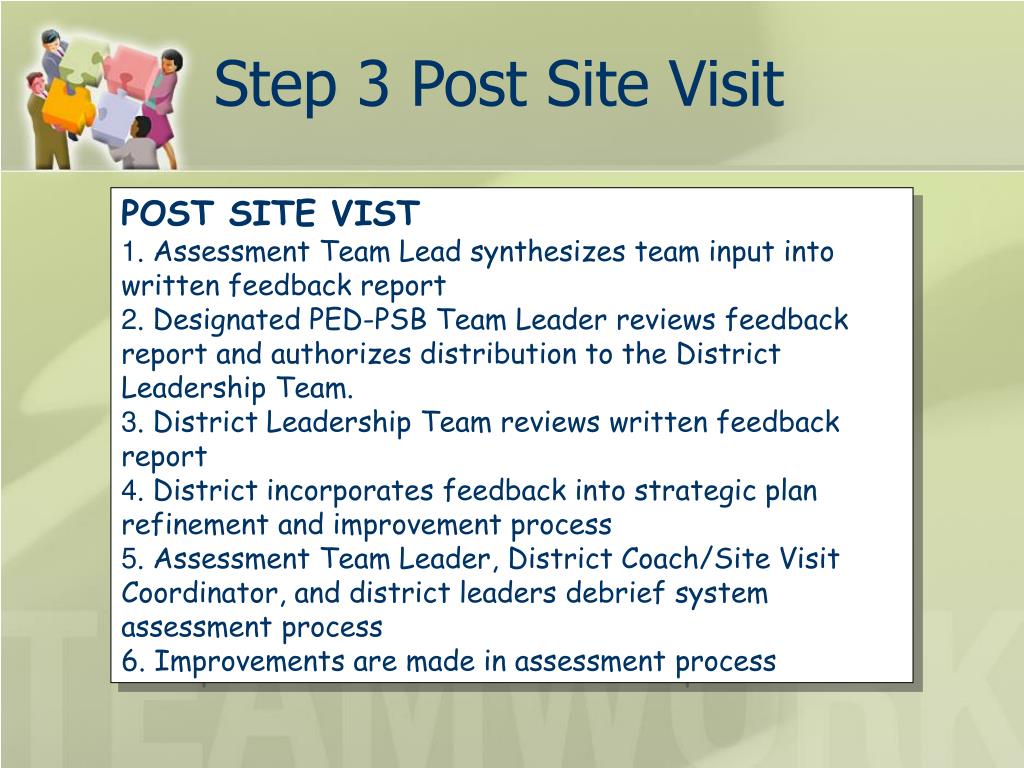 Step 3 Post Site Visit

POST SITE VIST
1. Assessment Team Lead synthesizes team input into written feedback report
2. Designated PED-PSB Team Leader reviews feedback report and authorizes distribution to the District Leadership Team.
3. District Leadership Team reviews written feedback report
4. District incorporates feedback into strategic plan refinement and improvement process
5. Assessment Team Leader, District Coach/Site Visit Coordinator, and district leaders debrief system assessment process
6. Improvements are made in assessment process

TEAMWORK